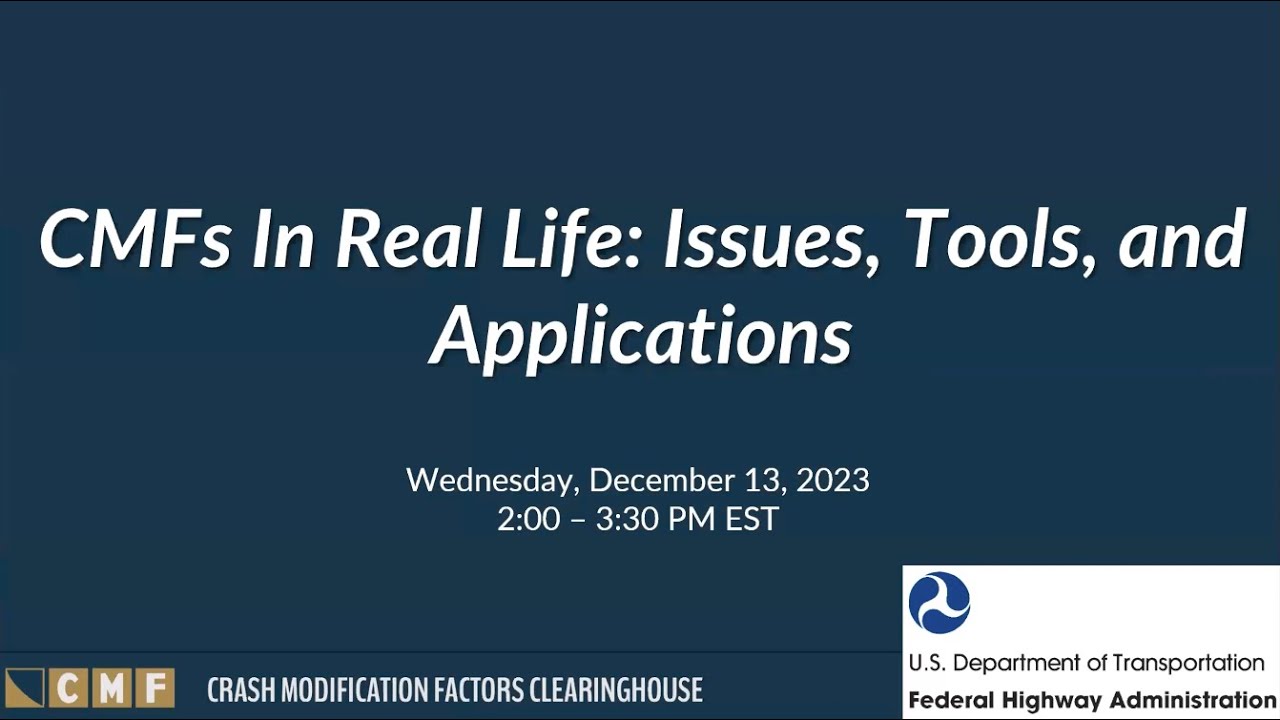 CMFs In Real Life: Issues, Tools, and Applications

Wednesday, December 13, 2023
2:00 – 3:30 PM EST

CMF CRASH MODIFICATION FACTORS CLEARINGHOUSE

U.S. Department of Transportation
Federal Highway Administration